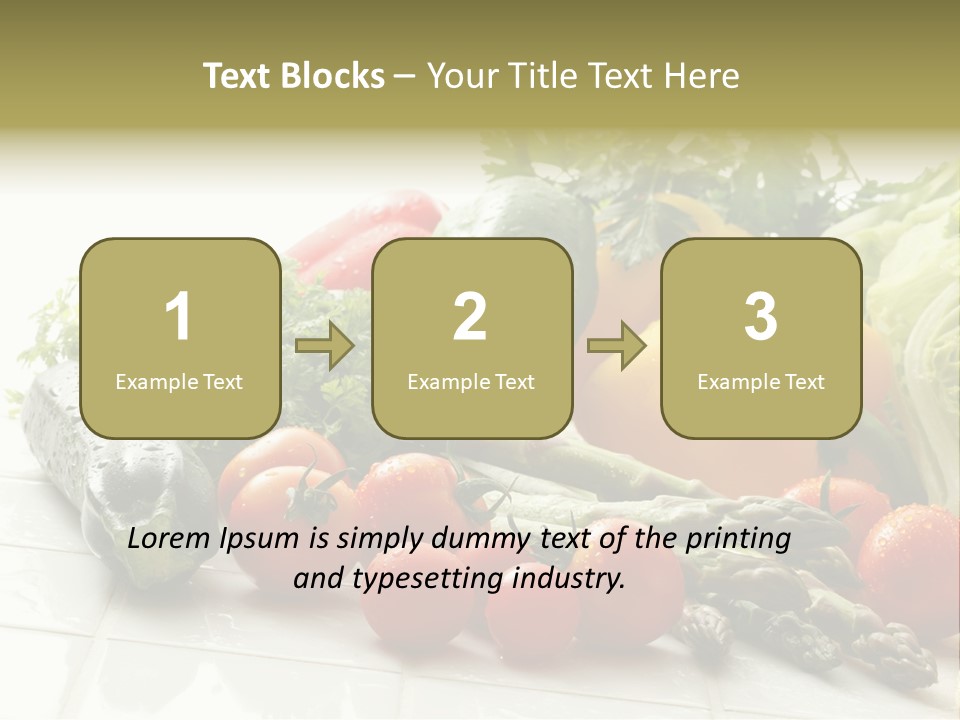 Text Blocks – Your Title Text Here

1
Example Text

2
Example Text

3
Example Text

Lorem Ipsum is simply dummy text of the printing and typesetting industry.